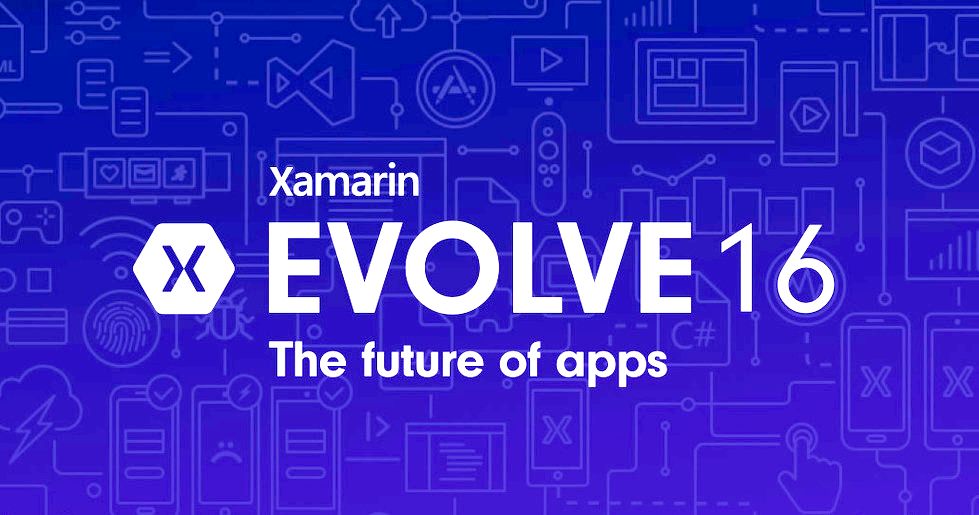 Xamarin

EVOLVE 16

The future of apps